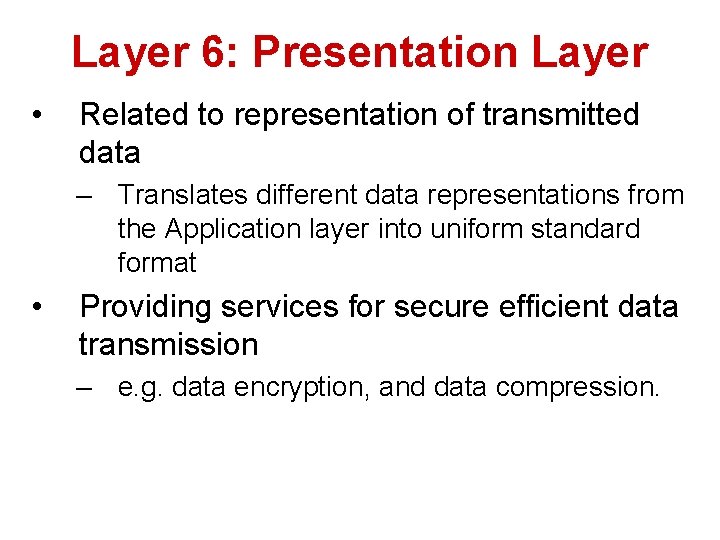 Layer 6: Presentation Layer

• Related to representation of transmitted data

– Translates different data representations from the Application layer into uniform standard format

• Providing services for secure efficient data transmission

– e.g. data encryption, and data compression.